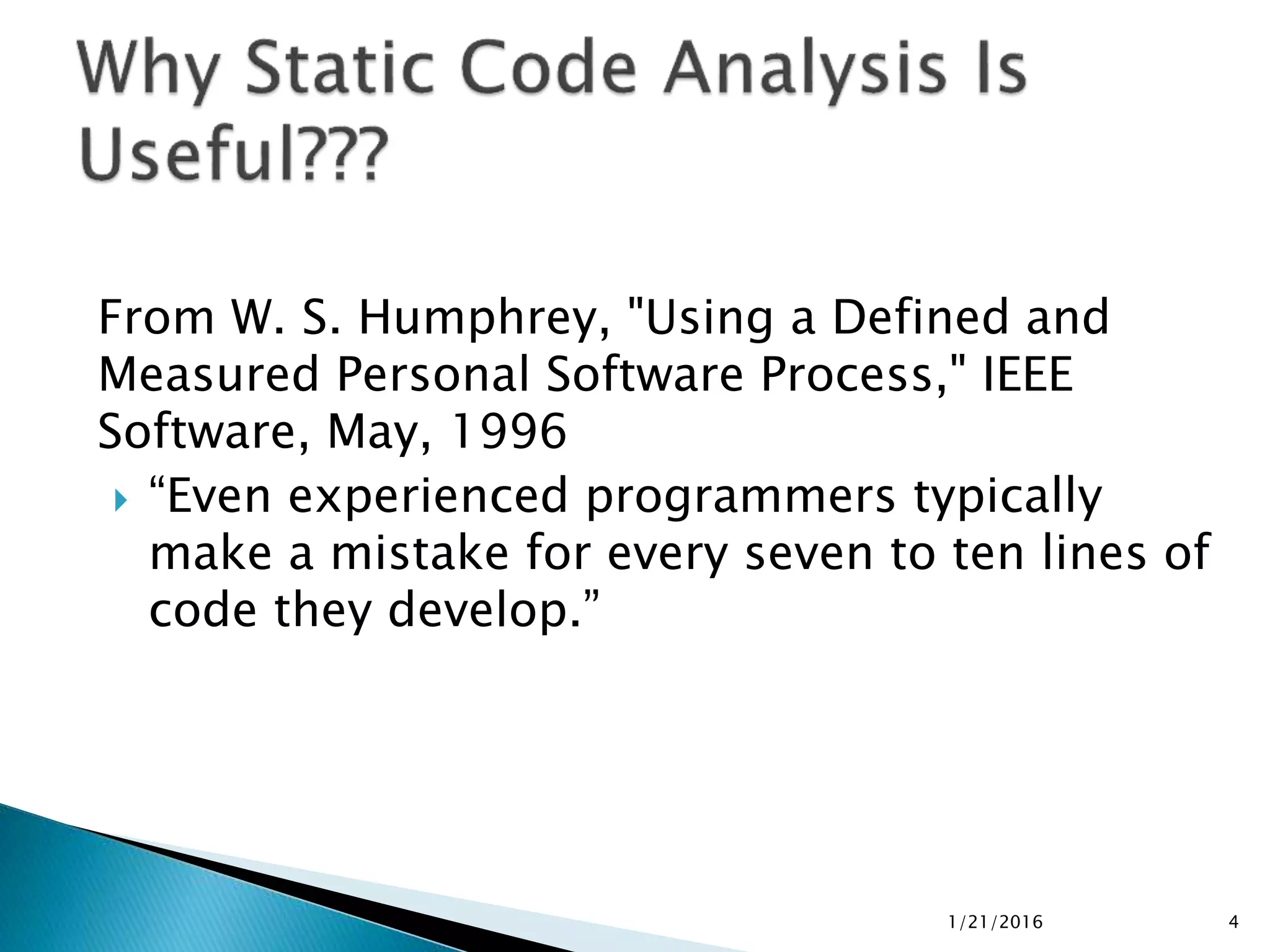 Why Static Code Analysis Is Useful???

From W. S. Humphrey, "Using a Defined and Measured Personal Software Process," IEEE Software, May, 1996

“Even experienced programmers typically make a mistake for every seven to ten lines of code they develop.”

1/21/2016

4